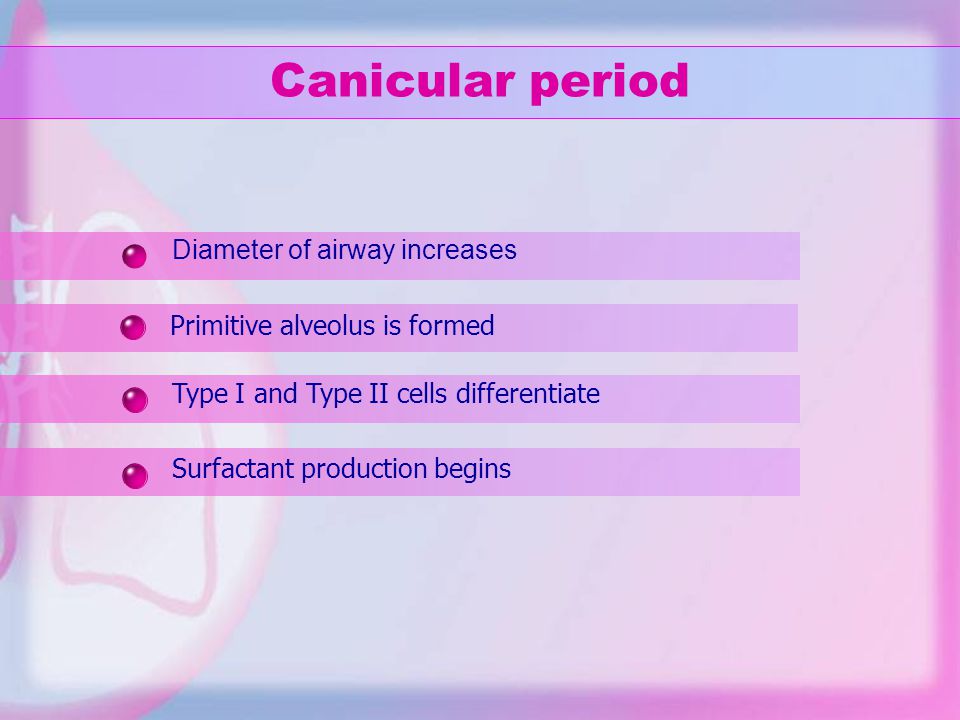 Canicular period

Diameter of airway increases

Primitive alveolus is formed

Type I and Type II cells differentiate

Surfactant production begins